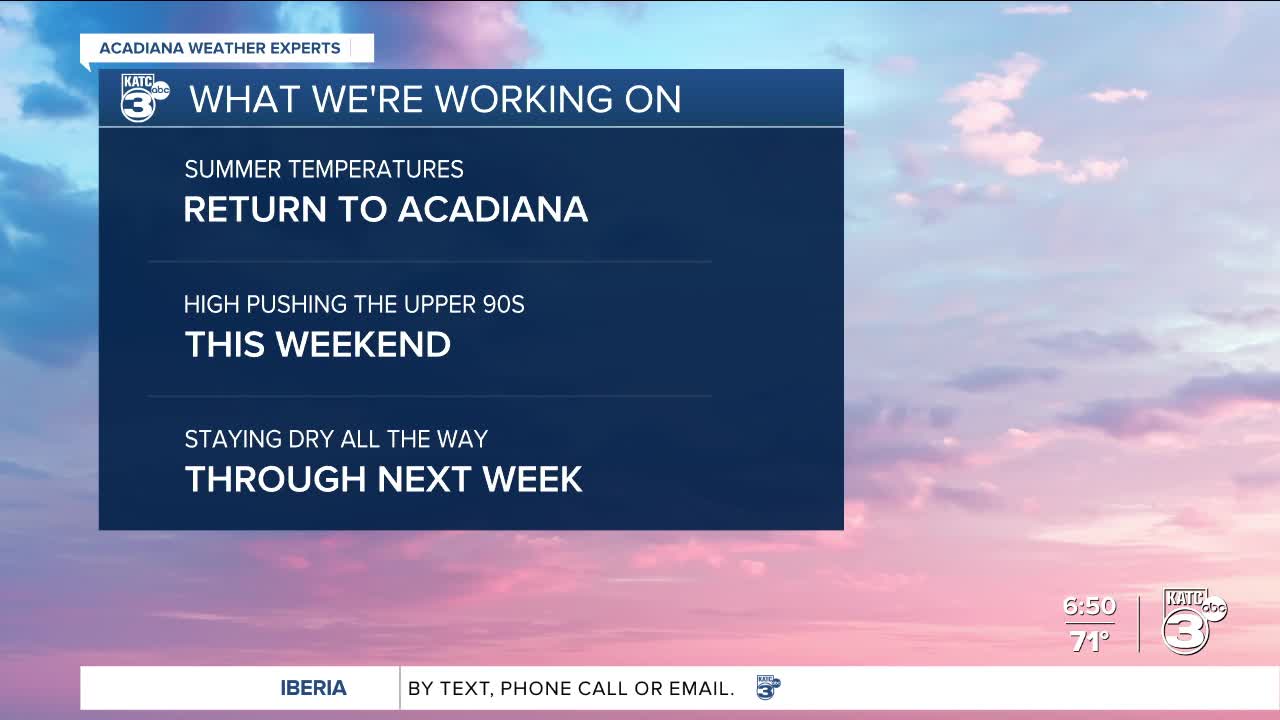 ACADIANA WEATHER EXPERTS

KATC 3 abc

WHAT WE'RE WORKING ON

SUMMER TEMPERATURES
RETURN TO ACADIANA

HIGH PUSHING THE UPPER 90S
THIS WEEKEND

STAYING DRY ALL THE WAY
THROUGH NEXT WEEK

6:50
71°

KATC 3 abc

IBERIA

BY TEXT, PHONE CALL OR EMAIL.

KATC 3